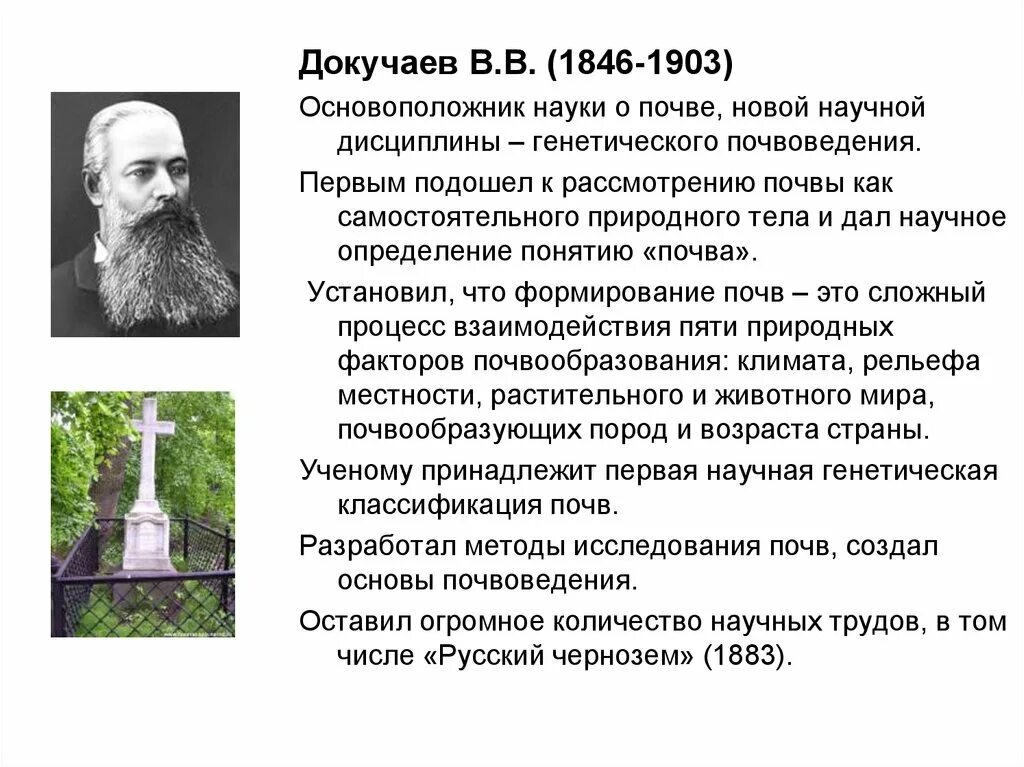 Докучаев В.В. (1846-1903)

Основоположник науки о почве, новой научной дисциплины – генетического почвоведения.

Первым подошел к рассмотрению почвы как самостоятельного природного тела и дал научное определение понятию «почва».

Установил, что формирование почв – это сложный процесс взаимодействия пяти природных факторов почвообразования: климата, рельефа местности, растительного и животного мира, почвообразующих пород и возраста страны.

Ученому принадлежит первая научная генетическая классификация почв.

Разработал методы исследования почв, создал основы почвоведения.

Оставил огромное количество научных трудов, в том числе «Русский чернозем» (1883).